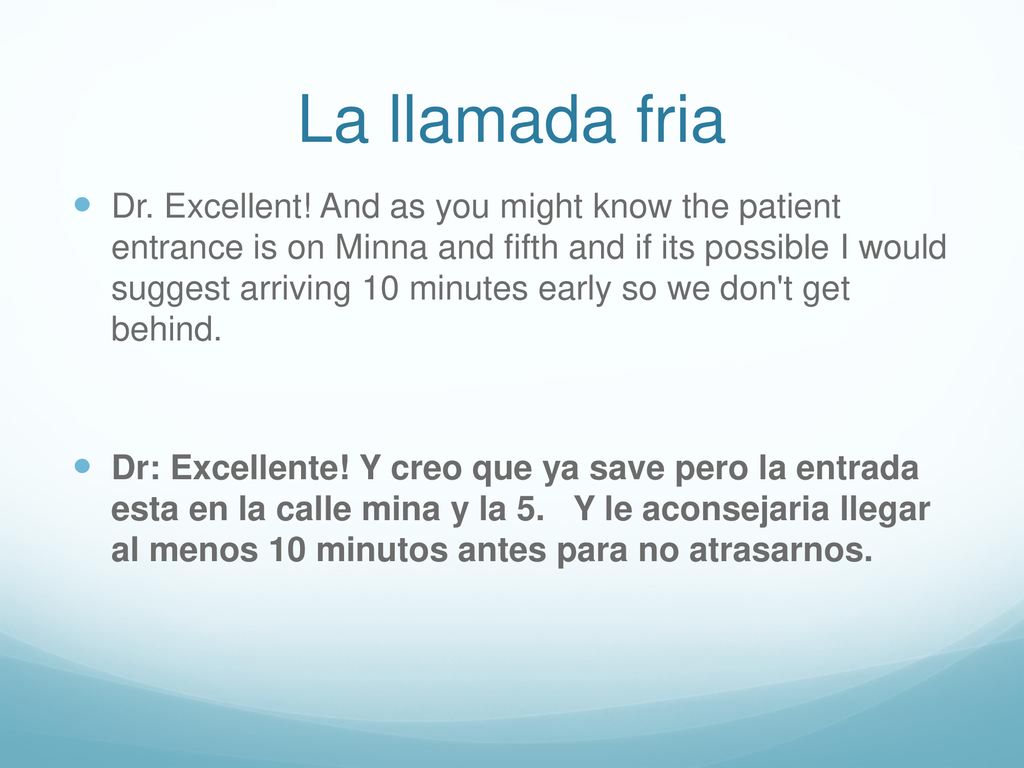 La llamada fria

Dr. Excellent! And as you might know the patient entrance is on Minna and fifth and if its possible I would suggest arriving 10 minutes early so we don't get behind.

Dr: Excellente! Y creo que ya save pero la entrada esta en la calle mina y la 5.   Y le aconsejaria llegar al menos 10 minutos antes para no atrasarnos.